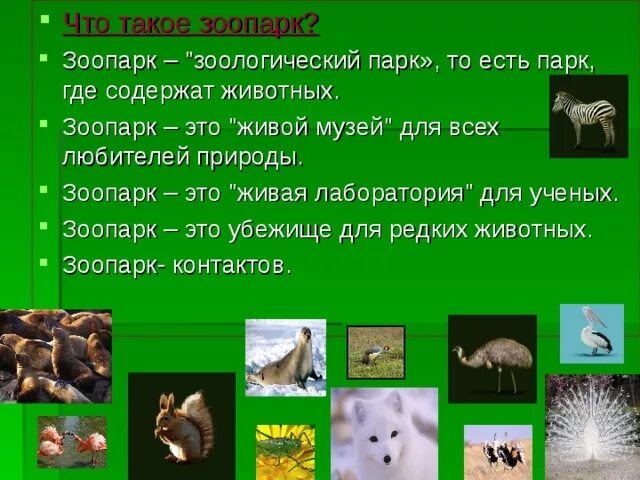 Что такое зоопарк?

Зоопарк – "зоологический парк», то есть парк, где содержат животных.

Зоопарк – это "живой музей" для всех любителей природы.

Зоопарк – это "живая лаборатория" для ученых.

Зоопарк – это убежище для редких животных.

Зоопарк- контактов.